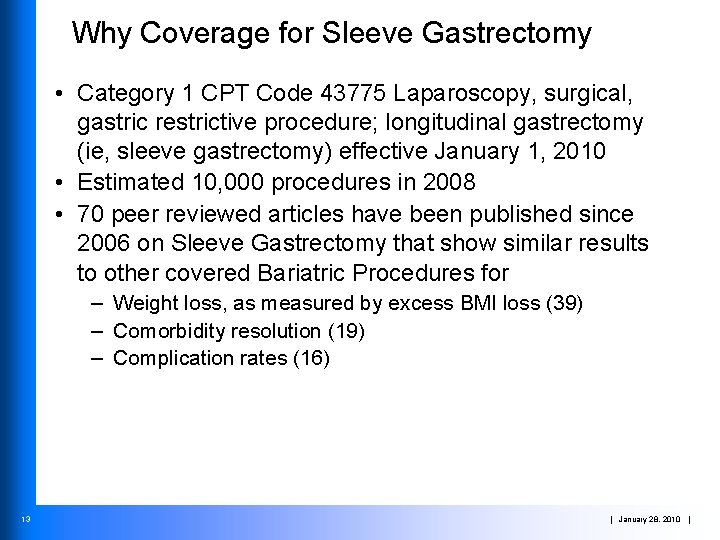 Why Coverage for Sleeve Gastrectomy

• Category 1 CPT Code 43775 Laparoscopy, surgical, gastric restrictive procedure; longitudinal gastrectomy (ie, sleeve gastrectomy) effective January 1, 2010
• Estimated 10,000 procedures in 2008
• 70 peer reviewed articles have been published since 2006 on Sleeve Gastrectomy that show similar results to other covered Bariatric Procedures for
– Weight loss, as measured by excess BMI loss (39)
– Comorbidity resolution (19)
– Complication rates (16)

13

| January 28, 2010 |